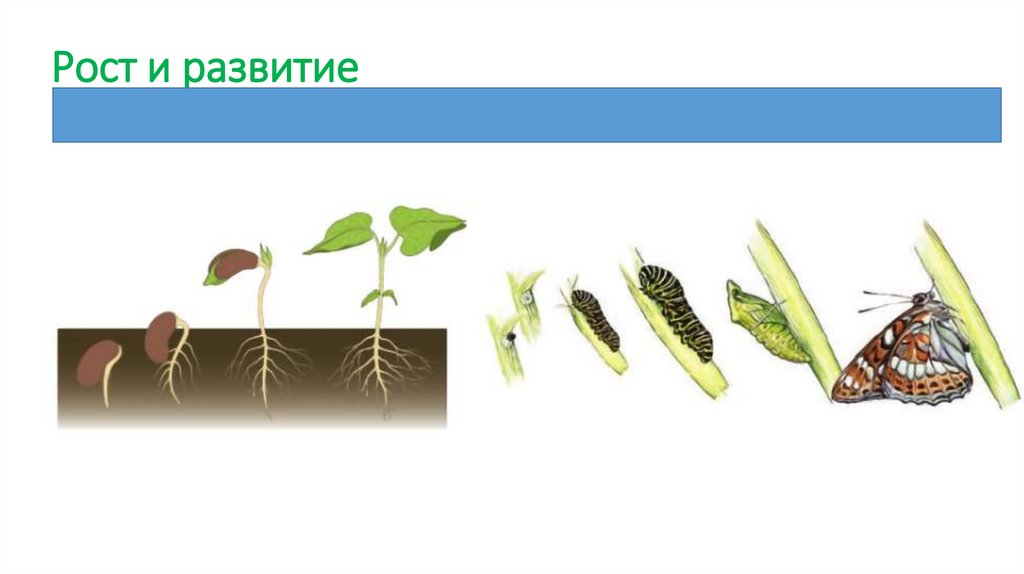 Рост и развитие